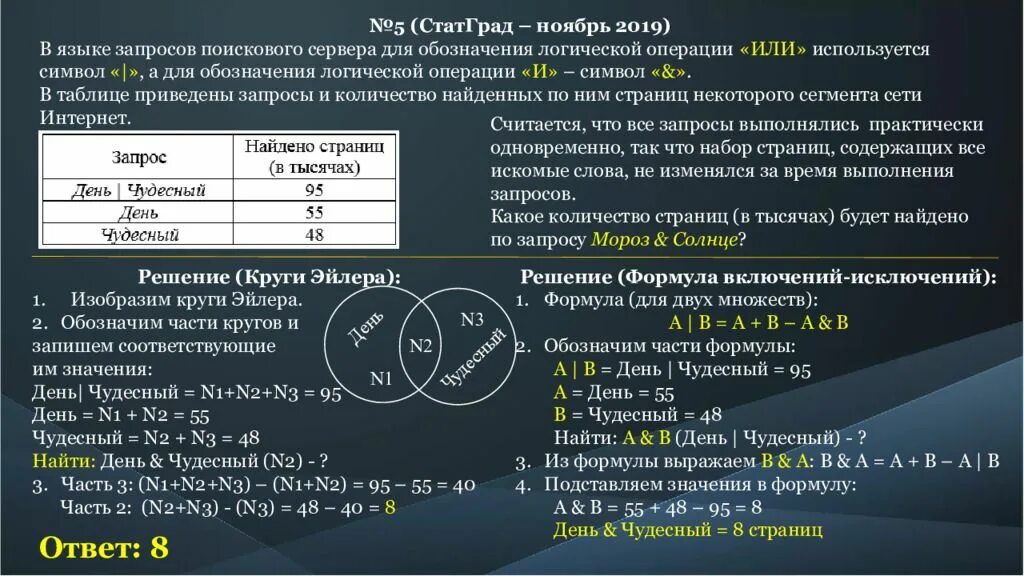 №5 (СтатГрад – ноябрь 2019)

В языке запросов поискового сервера для обозначения логической операции «ИЛИ» используется символ «|», а для обозначения логической операции «И» – символ «&».

В таблице приведены запросы и количество найденных по ним страниц некоторого сегмента сети Интернет.

| Запрос | Найдено страниц (в тысячах) |
|---|---|
| День \| Чудесный | 95 |
| День | 55 |
| Чудесный | 48 |

Считается, что все запросы выполнялись практически одновременно, так что набор страниц, содержащих все искомые слова, не изменялся за время выполнения запросов.

Какое количество страниц (в тысячах) будет найдено по запросу Мороз & Солнце?

Решение (Круги Эйлера):

1. Изобразим круги Эйлера.
2. Обозначим части кругов и запишем соответствующие им значения:
День| Чудесный = N1+N2+N3 = 95
День = N1 + N2 = 55
Чудесный = N2 + N3 = 48
Найти: День & Чудесный (N2) - ?
3. Часть 3: (N1+N2+N3) – (N1+N2) = 95 – 55 = 40
Часть 2: (N2+N3) - (N3) = 48 – 40 = 8

День
N1
N2
N3
Чудесный

Ответ: 8

Решение (Формула включений-исключений):

1. Формула (для двух множеств):
A | B = A + B – A & B
2. Обозначим части формулы:
A | B = День | Чудесный = 95
A = День = 55
B = Чудесный = 48
Найти: A & B (День | Чудесный) - ?
3. Из формулы выражаем B & A: B & A = A + B – A | B
4. Подставляем значения в формулу:
A & B = 55 + 48 – 95 = 8
День & Чудесный = 8 страниц